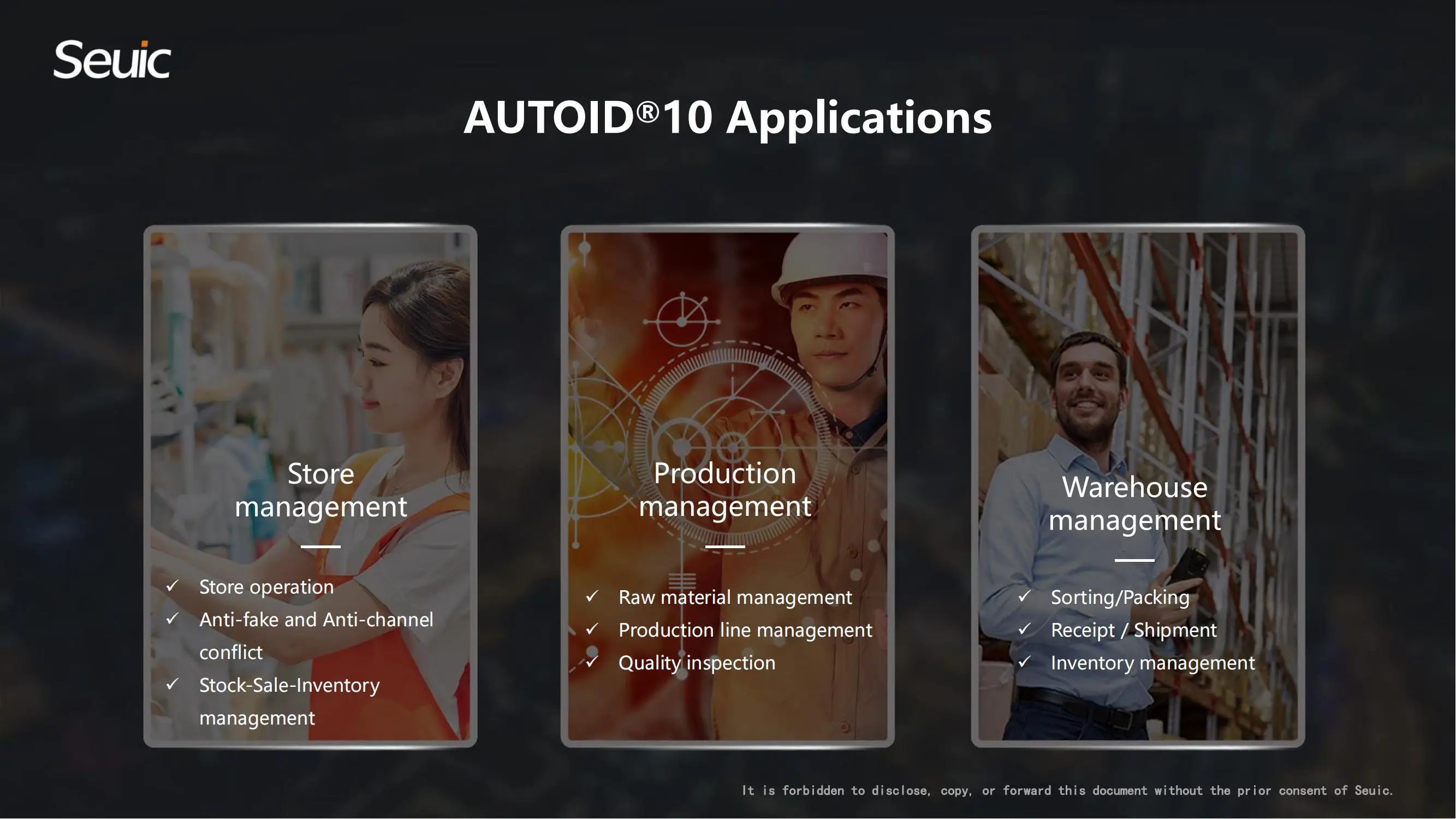 Seuic

AUTOID®10 Applications

Store management

✓ Store operation
✓ Anti-fake and Anti-channel conflict
✓ Stock-Sale-Inventory management

Production management

✓ Raw material management
✓ Production line management
✓ Quality inspection

Warehouse management

✓ Sorting/Packing
✓ Receipt / Shipment
✓ Inventory management

It is forbidden to disclose, copy, or forward this document without the prior consent of Seuic.